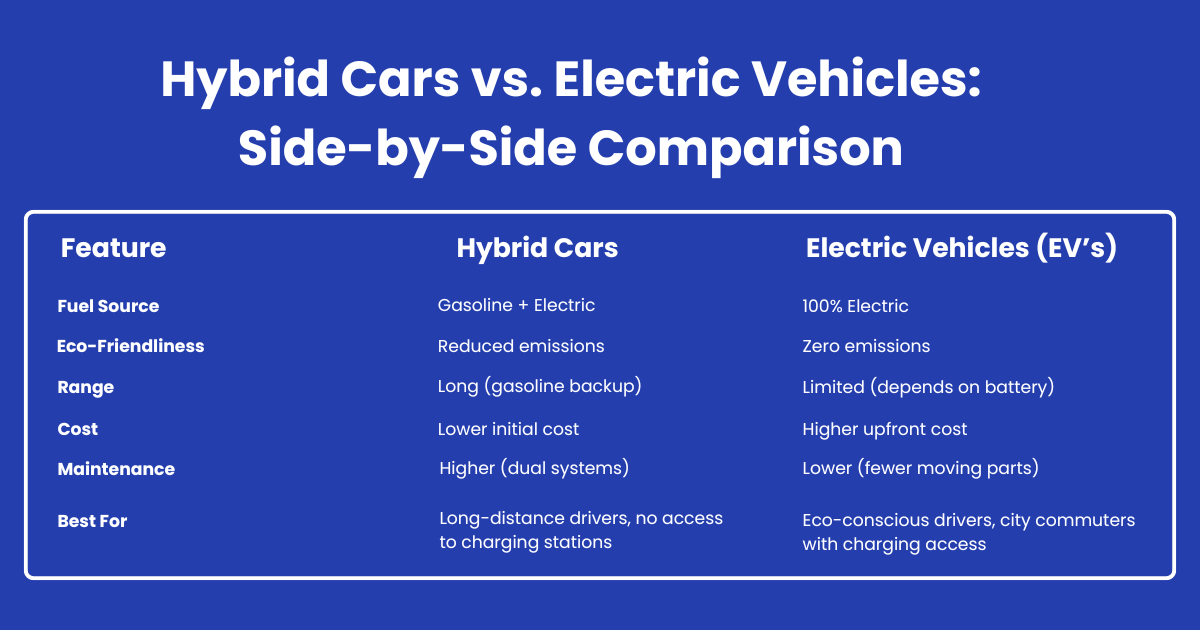 Hybrid Cars vs. Electric Vehicles: Side-by-Side Comparison

| Feature | Hybrid Cars | Electric Vehicles (EV’s) |
|---|---|---|
| Fuel Source | Gasoline + Electric | 100% Electric |
| Eco-Friendliness | Reduced emissions | Zero emissions |
| Range | Long (gasoline backup) | Limited (depends on battery) |
| Cost | Lower initial cost | Higher upfront cost |
| Maintenance | Higher (dual systems) | Lower (fewer moving parts) |
| Best For | Long-distance drivers, no access to charging stations | Eco-conscious drivers, city commuters with charging access |